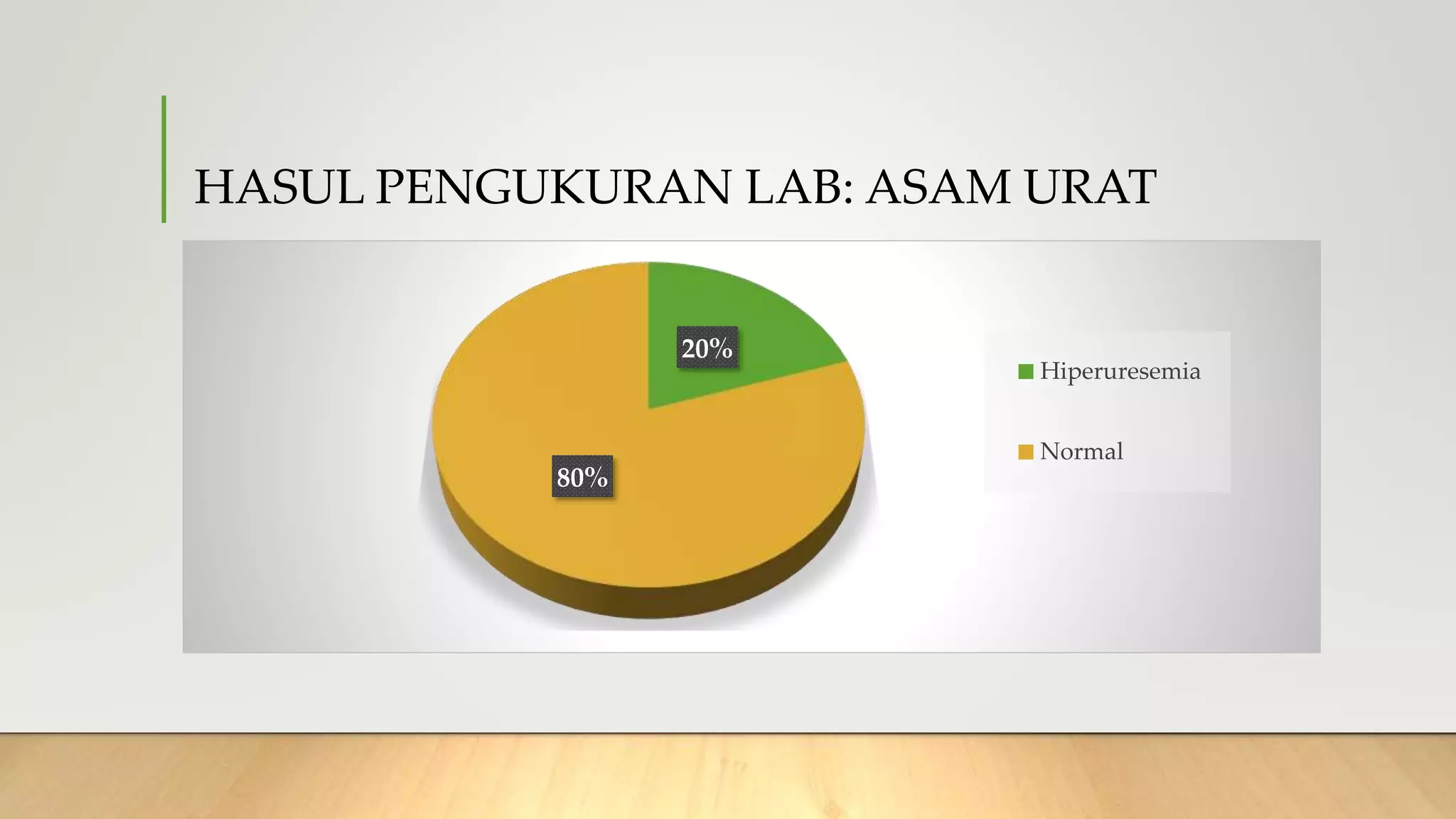 HASUL PENGUKURAN LAB: ASAM URAT

20%

80%

Hiperuresemia

Normal